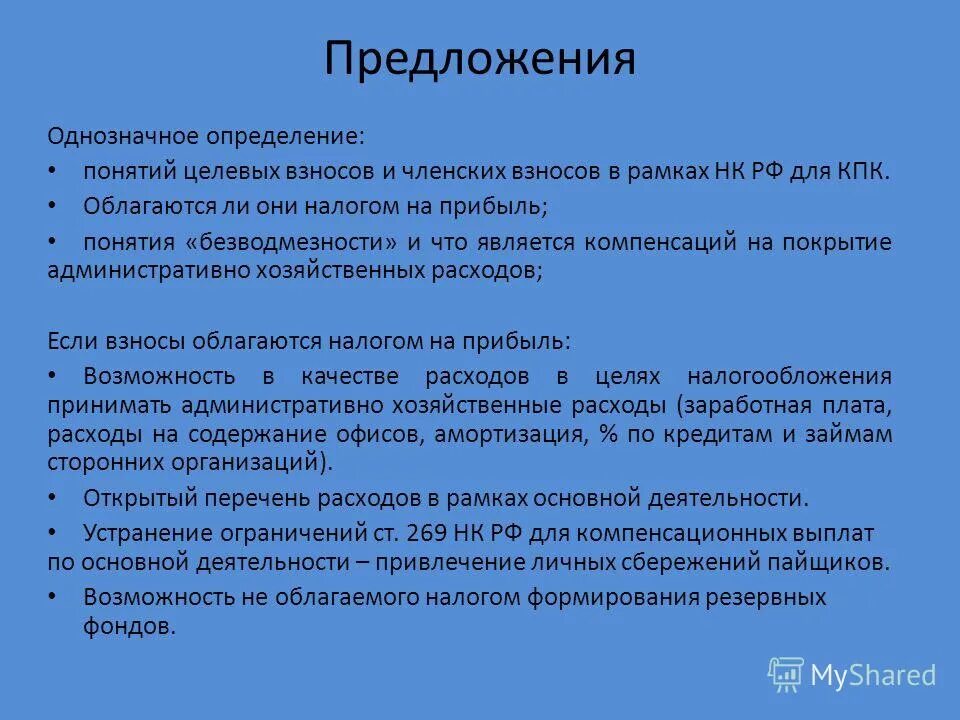 Предложения

Однозначное определение:

• понятий целевых взносов и членских взносов в рамках НК РФ для КПК.

• Облагаются ли они налогом на прибыль;

• понятия «безводмезности» и что является компенсаций на покрытие административно хозяйственных расходов;

Если взносы облагаются налогом на прибыль:

• Возможность в качестве расходов в целях налогообложения принимать административно хозяйственные расходы (заработная плата, расходы на содержание офисов, амортизация, % по кредитам и займам сторонних организаций).

• Открытый перечень расходов в рамках основной деятельности.

• Устранение ограничений ст. 269 НК РФ для компенсационных выплат по основной деятельности – привлечение личных сбережений пайщиков.

• Возможность не облагаемого налогом формирования резервных фондов.

MyShared